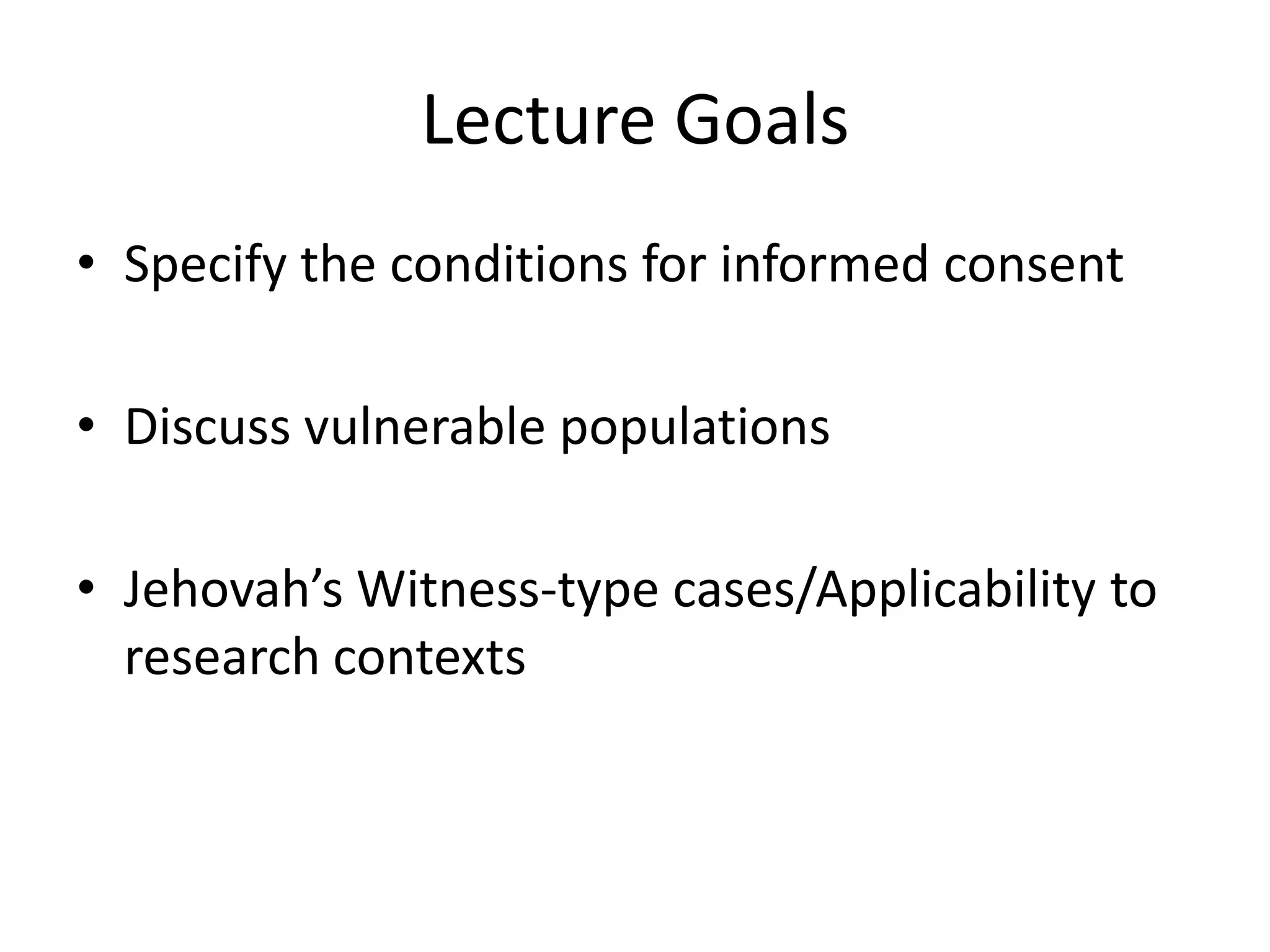 Lecture Goals

• Specify the conditions for informed consent

• Discuss vulnerable populations

• Jehovah’s Witness-type cases/Applicability to research contexts